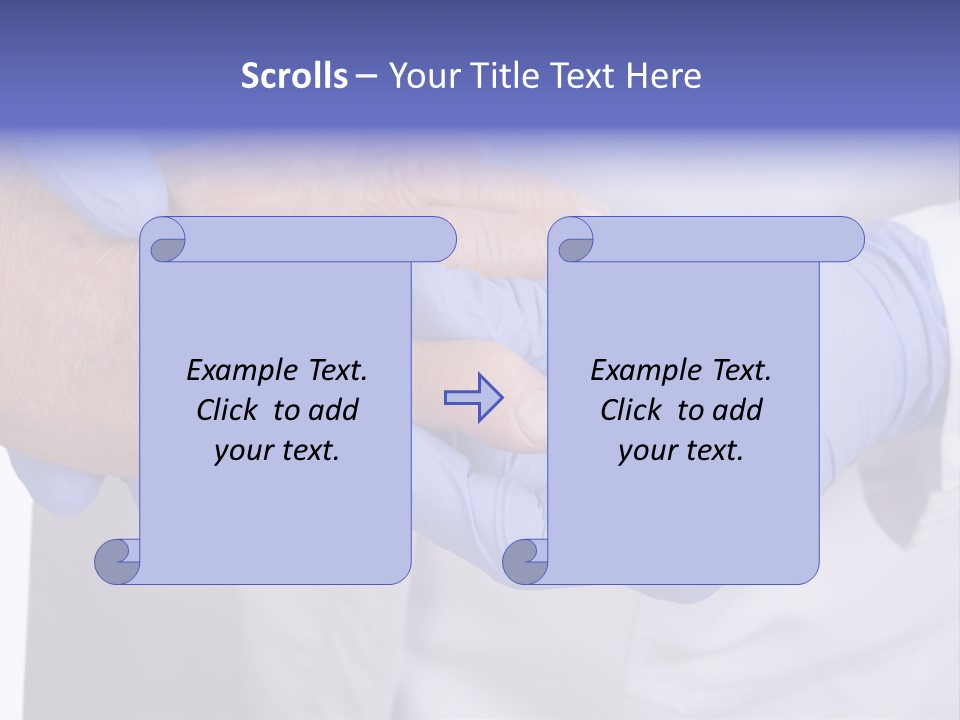 Scrolls – Your Title Text Here

Example Text. Click to add your text.

Example Text. Click to add your text.